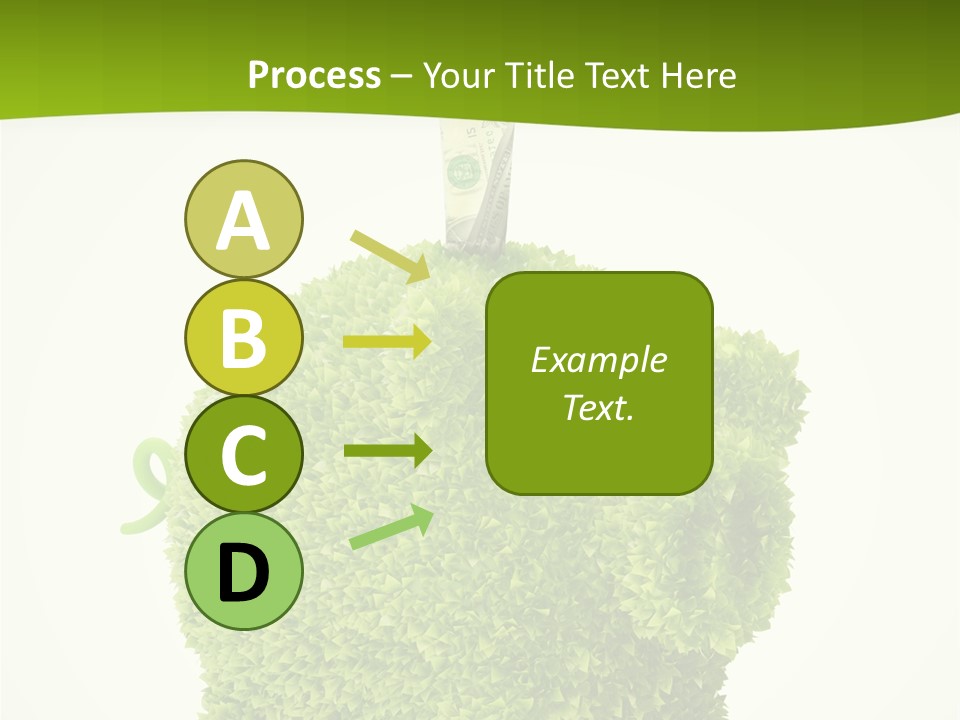 Process – Your Title Text Here

A
B
C
D

Example Text.